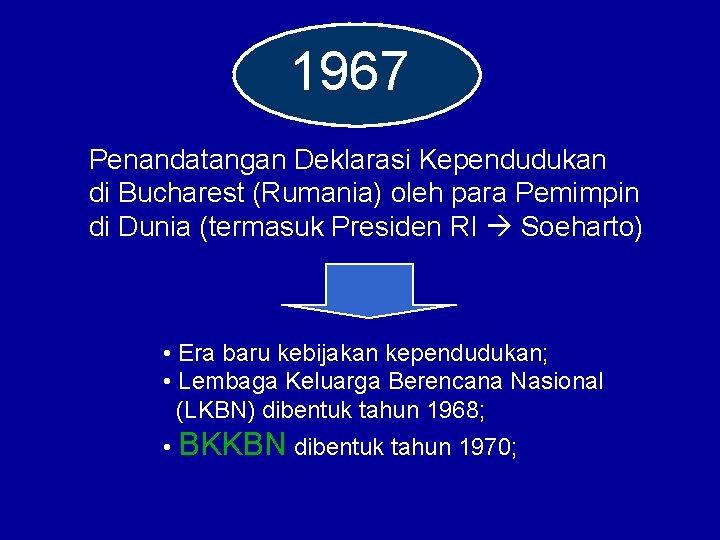 1967

Penandatangan Deklarasi Kependudukan di Bucharest (Rumania) oleh para Pemimpin di Dunia (termasuk Presiden RI → Soeharto)

• Era baru kebijakan kependudukan;
• Lembaga Keluarga Berencana Nasional (LKBN) dibentuk tahun 1968;
• BKKBN dibentuk tahun 1970;